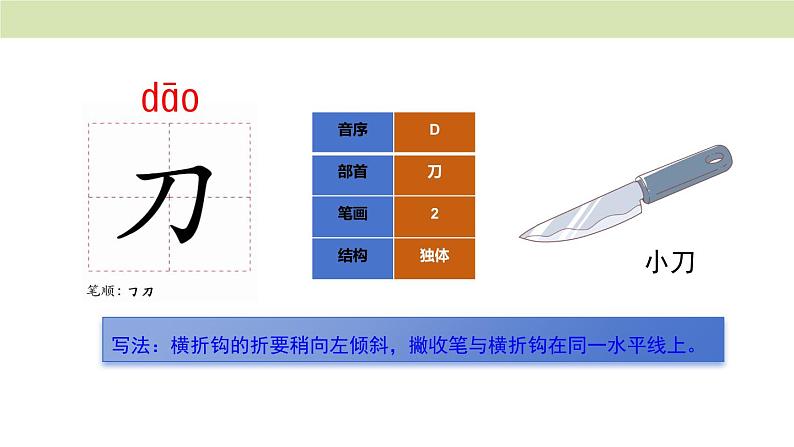 dāo

刀

笔顺：㇆ 刀

| 音序 | D |
|---|---|
| 部首 | 刀 |
| 笔画 | 2 |
| 结构 | 独体 |

小刀

写法：横折钩的折要稍向左倾斜，撇收笔与横折钩在同一水平线上。